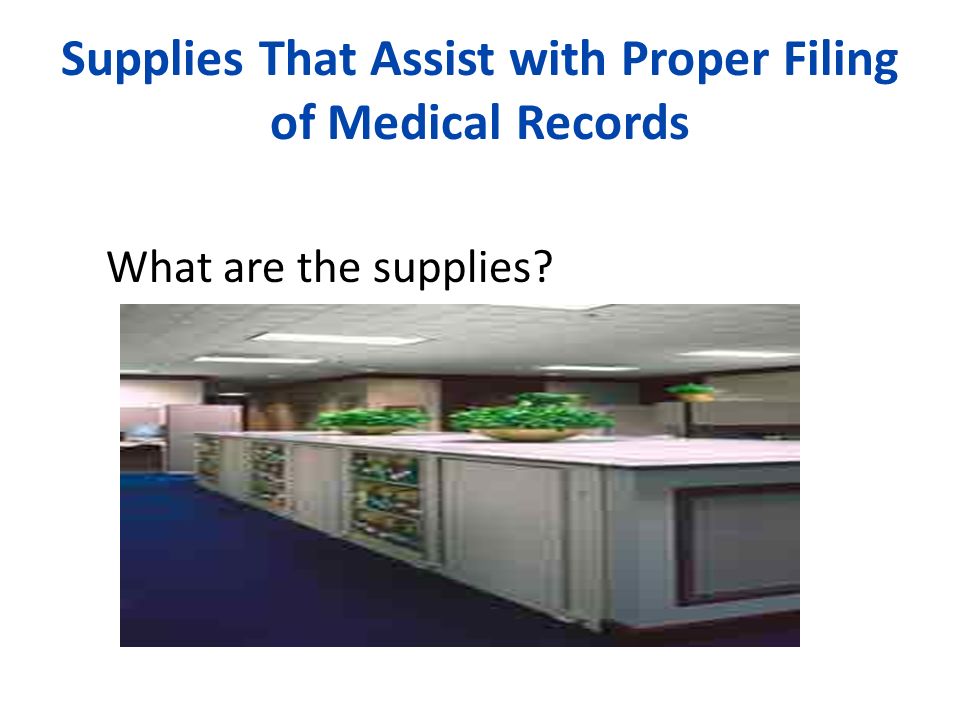 Supplies That Assist with Proper Filing of Medical Records

What are the supplies?